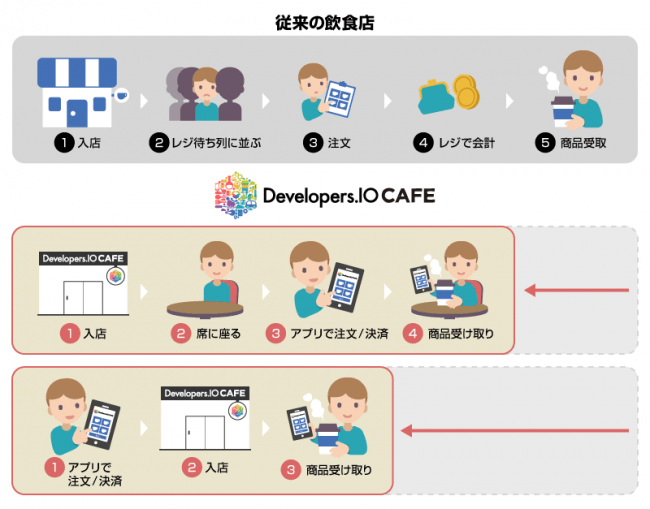 従来の飲食店

1 入店
2 レジ待ち列に並ぶ
3 注文
4 レジで会計
5 商品受取

Developers.IO CAFE

Developers.IO CAFE
1 入店
2 席に座る
3 アプリで注文/決済
4 商品受け取り

1 アプリで注文/決済
Developers.IO CAFE
2 入店
3 商品受け取り